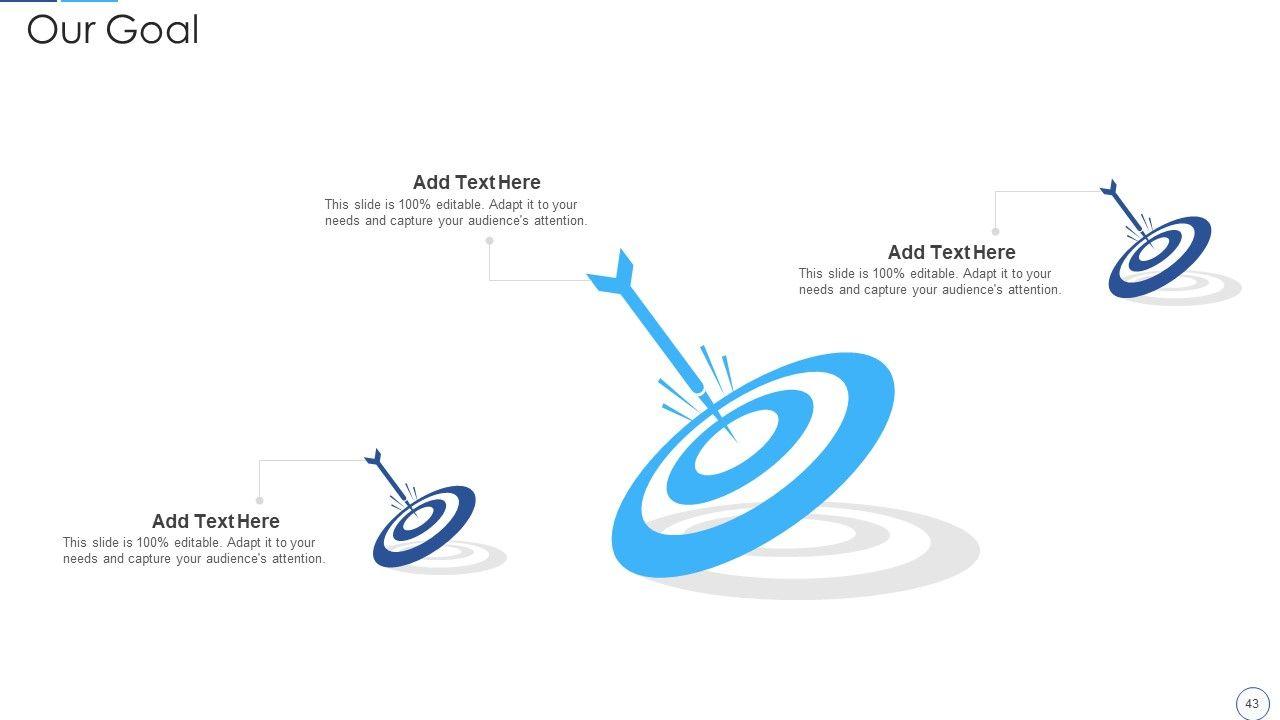 Our Goal

Add Text Here
This slide is 100% editable. Adapt it to your needs and capture your audience's attention.

Add Text Here
This slide is 100% editable. Adapt it to your needs and capture your audience's attention.

Add Text Here
This slide is 100% editable. Adapt it to your needs and capture your audience's attention.

43